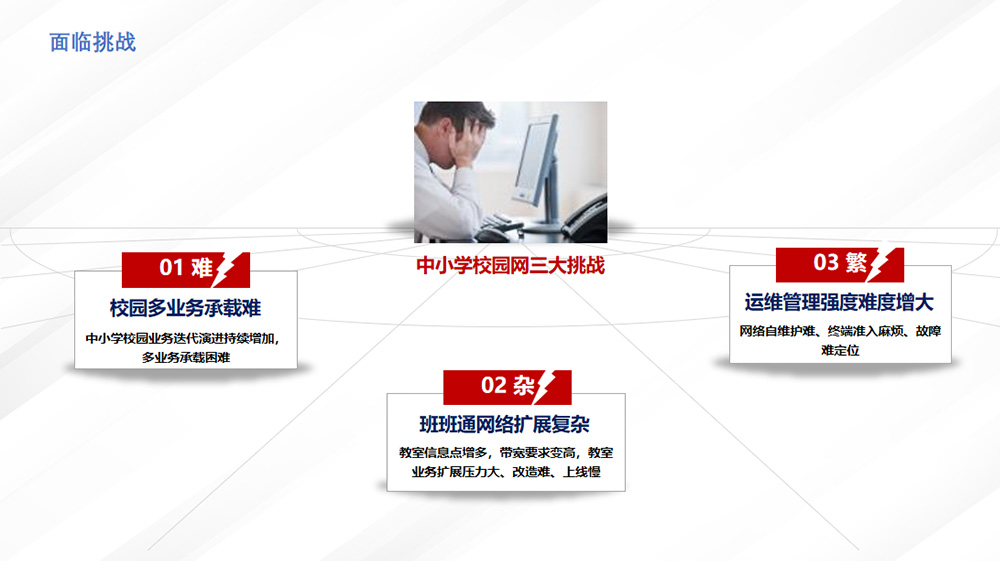 面临挑战

中小学校园网三大挑战

01 难

校园多业务承载难

中小学校园业务迭代演进持续增加，多业务承载困难

02 杂

班班通网络扩展复杂

教室信息点增多，带宽要求变高，教室业务扩展压力大、改造难、上线慢

03 繁

运维管理强度难度增大

网络自维护难、终端准入麻烦、故障难定位